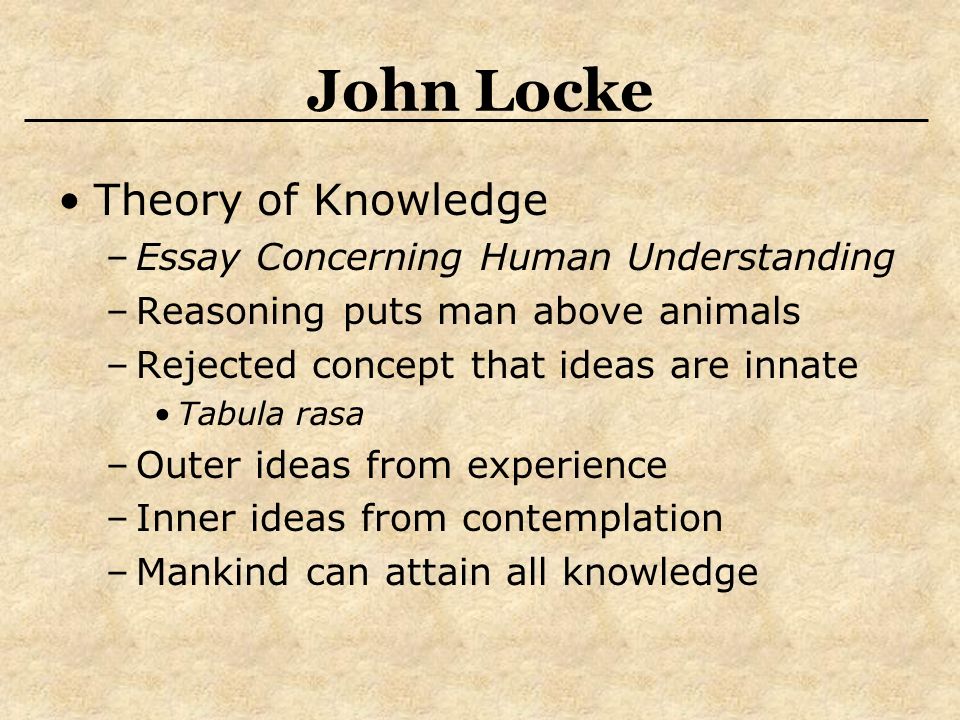 John Locke

• Theory of Knowledge
– Essay Concerning Human Understanding
– Reasoning puts man above animals
– Rejected concept that ideas are innate
• Tabula rasa
– Outer ideas from experience
– Inner ideas from contemplation
– Mankind can attain all knowledge